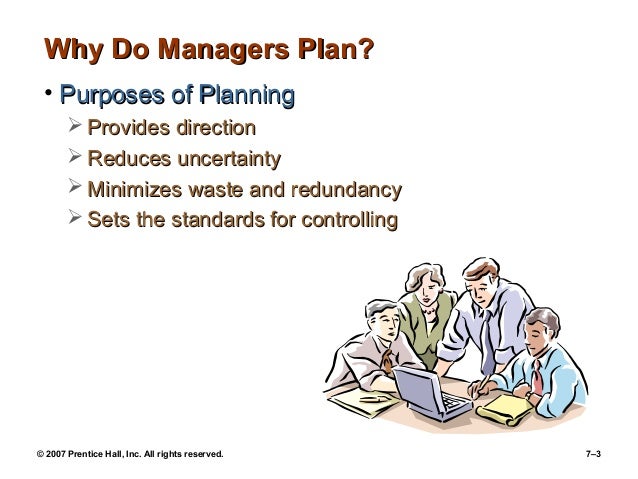 Why Do Managers Plan?

• Purposes of Planning
  ➢ Provides direction
  ➢ Reduces uncertainty
  ➢ Minimizes waste and redundancy
  ➢ Sets the standards for controlling

© 2007 Prentice Hall, Inc. All rights reserved.

7–3